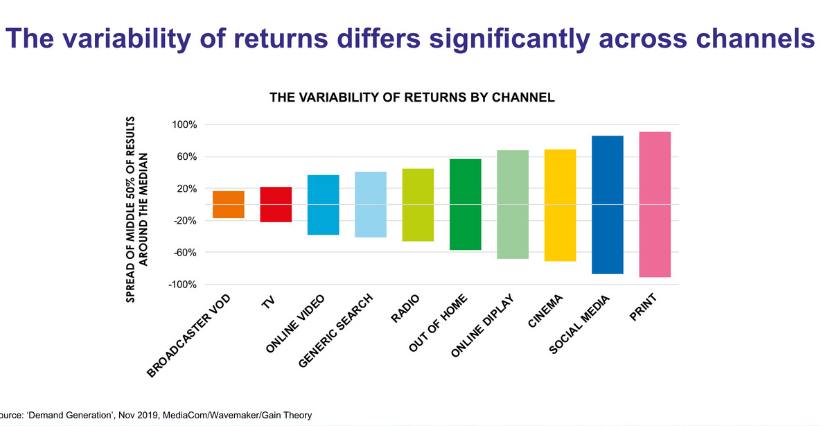 The variability of returns differs significantly across channels

THE VARIABILITY OF RETURNS BY CHANNEL

SPREAD OF MIDDLE 50% OF RESULTS AROUND THE MEDIAN

100%
60%
20%
-20%
-60%
-100%

BROADCASTER VOD
TV
ONLINE VIDEO
GENERIC SEARCH
RADIO
OUT OF HOME
ONLINE DIPLAY
CINEMA
SOCIAL MEDIA
PRINT

ource: 'Demand Generation', Nov 2019, MediaCom/Wavemaker/Gain Theory